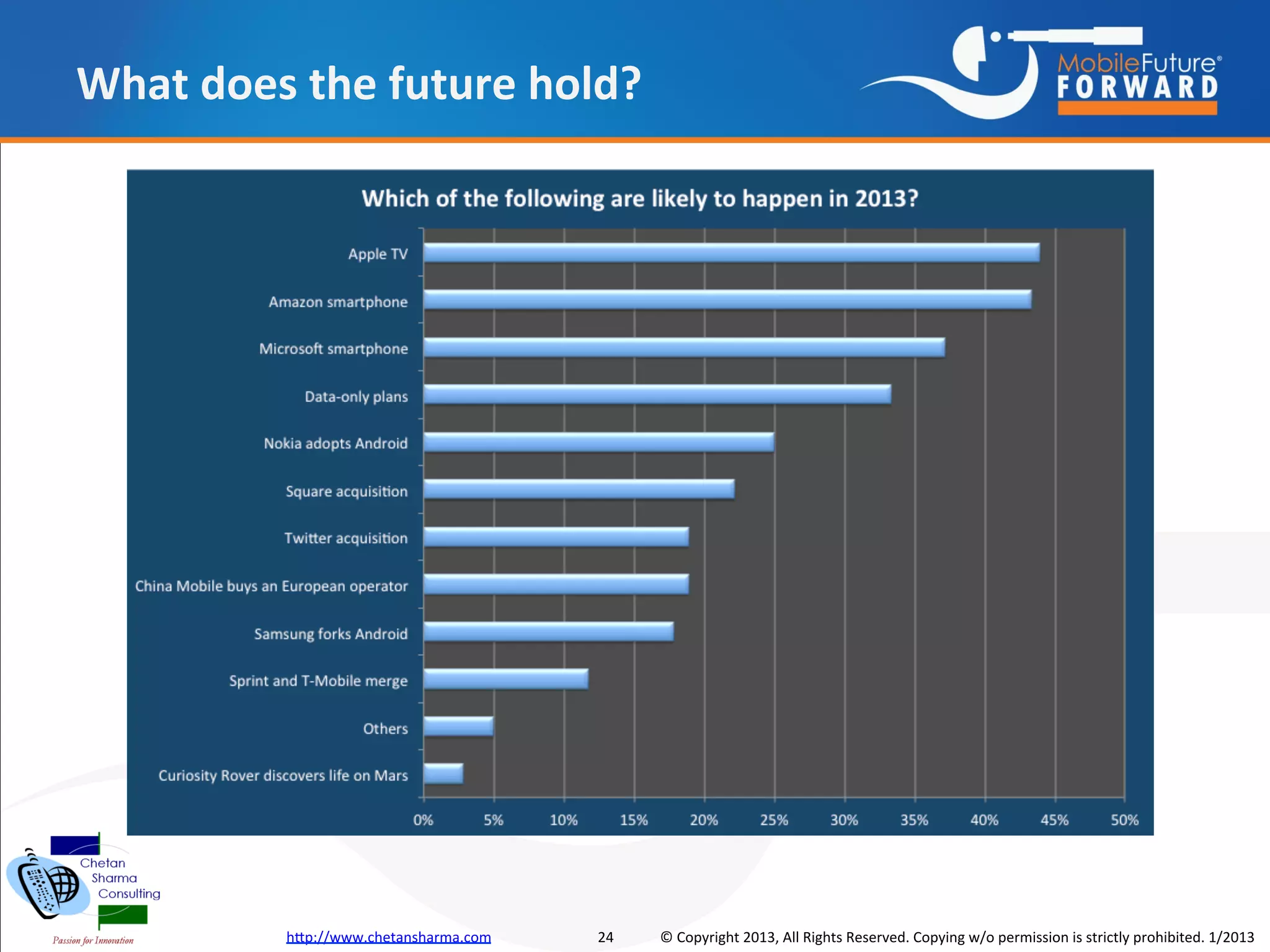 What does the future hold?

MobileFuture® FORWARD

Which of the following are likely to happen in 2013?

Apple TV
Amazon smartphone
Microsoft smartphone
Data-only plans
Nokia adopts Android
Square acquisition
Twitter acquisition
China Mobile buys an European operator
Samsung forks Android
Sprint and T-Mobile merge
Others
Curiosity Rover discovers life on Mars

0% 5% 10% 15% 20% 25% 30% 35% 40% 45% 50%

Chetan Sharma Consulting
Passion for Innovation

http://www.chetansharma.com 24 © Copyright 2013, All Rights Reserved. Copying w/o permission is strictly prohibited. 1/2013